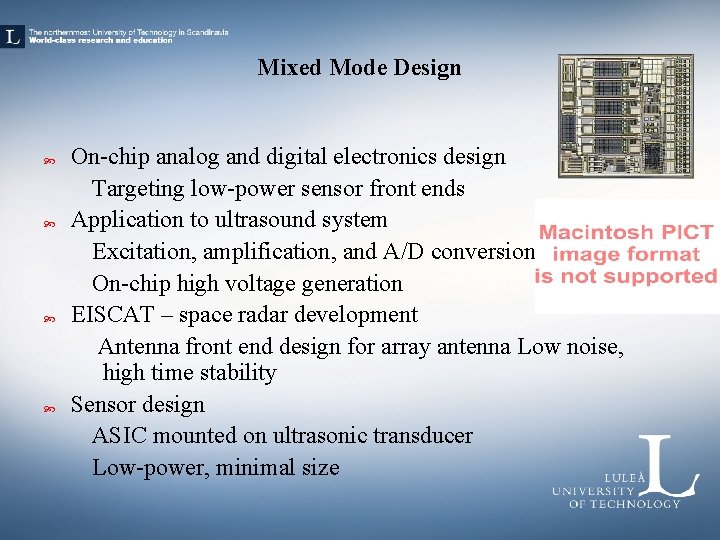 L The northernmost University of Technology in Scandinavia
World-class research and education

Mixed Mode Design

On-chip analog and digital electronics design
Targeting low-power sensor front ends

Application to ultrasound system
Excitation, amplification, and A/D conversion
On-chip high voltage generation

EISCAT – space radar development
Antenna front end design for array antenna Low noise, high time stability

Sensor design
ASIC mounted on ultrasonic transducer
Low-power, minimal size

Macintosh PICT image format is not supported

LULEÅ UNIVERSITY OF TECHNOLOGY